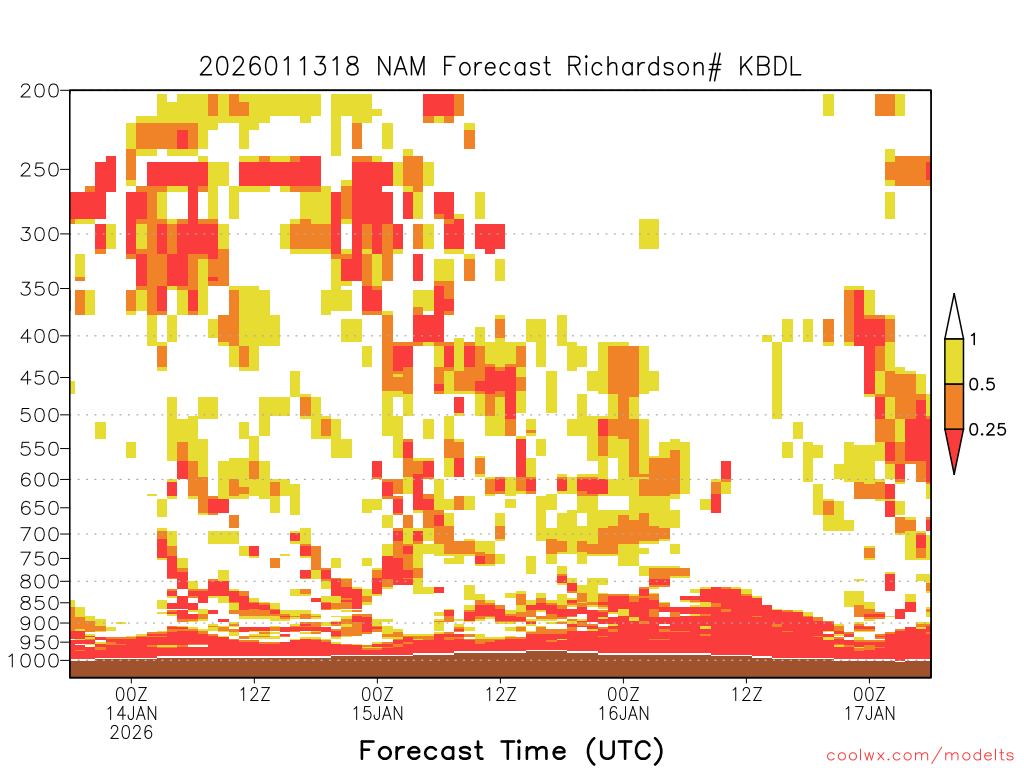 2026011318 NAM Forecast Richardson# KBDL

200
250
300
350
400
450
500
550
600
650
700
750
800
850
900
950
1000

1
0.5
0.25

00Z
14JAN
2026
12Z
00Z
15JAN
12Z
00Z
16JAN
12Z
00Z
17JAN

Forecast Time (UTC)

coolwx.com/modelts